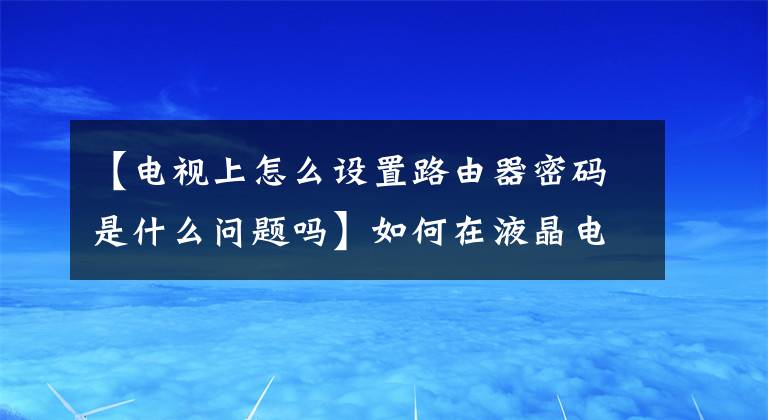 【电视上怎么设置路由器密码是什么问题吗】如何在液晶电